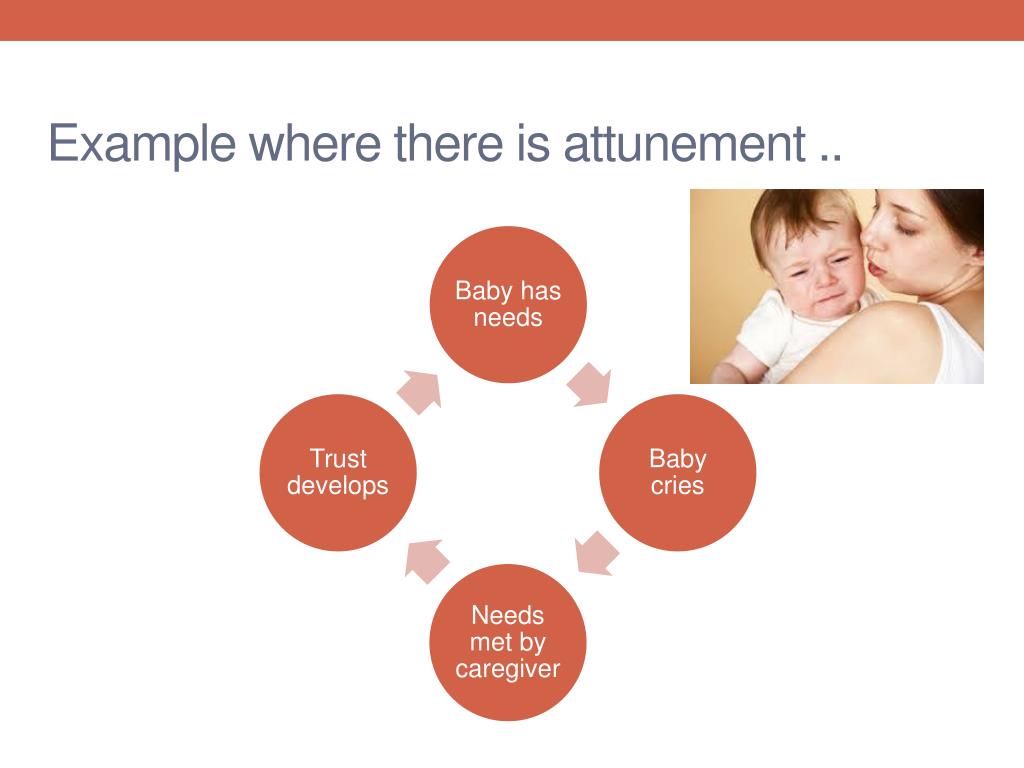 Example where there is attunement ..

Baby has needs

Baby cries

Needs met by caregiver

Trust develops